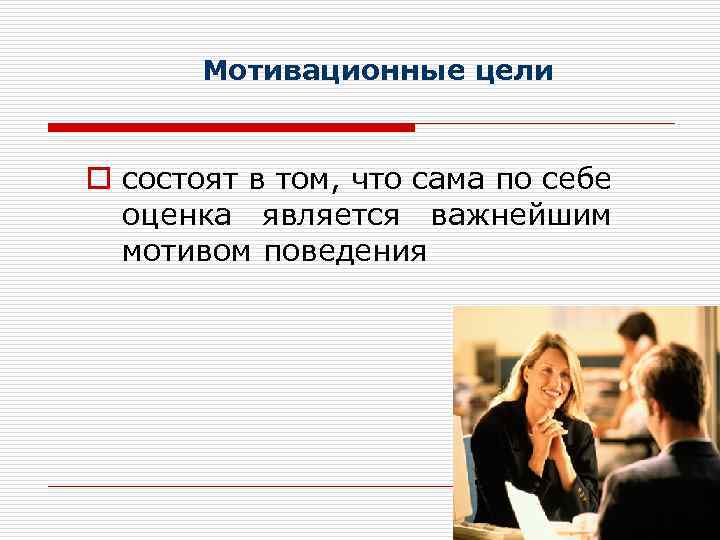 Мотивационные цели

состоят в том, что сама по себе оценка является важнейшим мотивом поведения